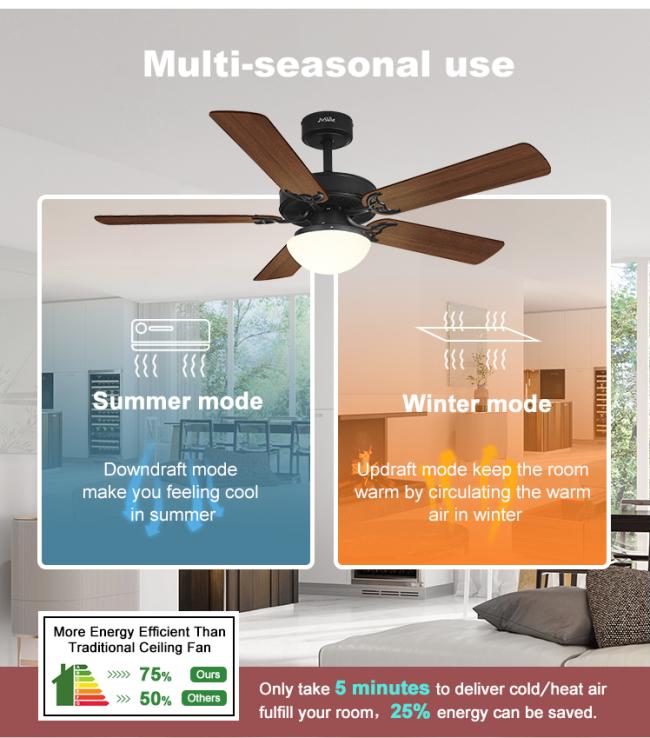 Multi-seasonal use

Summer mode

Downdraft mode make you feeling cool in summer

Winter mode

Updraft mode keep the room warm by circulating the warm air in winter

More Energy Efficient Than Traditional Ceiling Fan

75% Ours

50% Others

Only take 5 minutes to deliver cold/heat air fulfill your room, 25% energy can be saved.